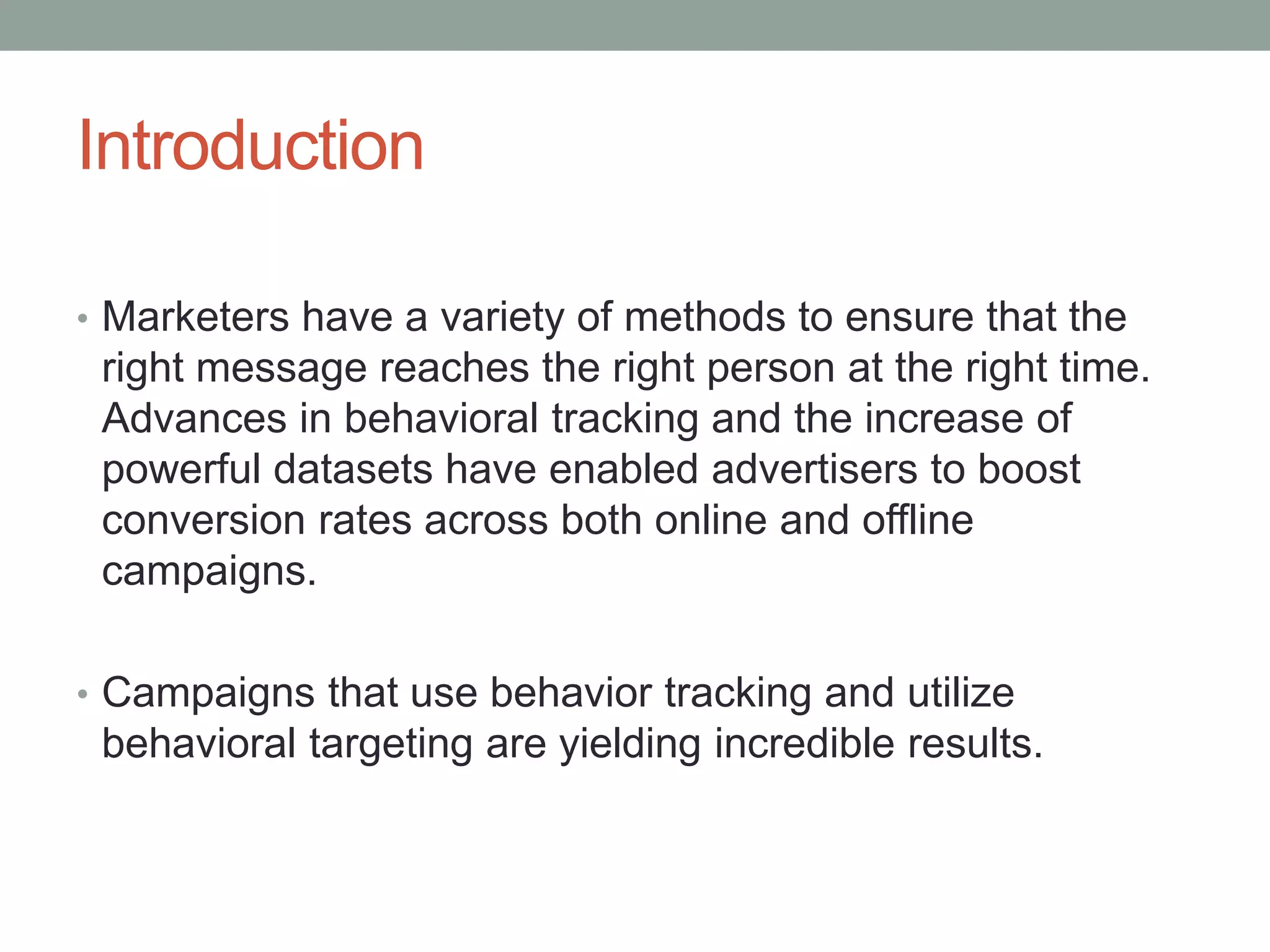 Introduction

• Marketers have a variety of methods to ensure that the right message reaches the right person at the right time. Advances in behavioral tracking and the increase of powerful datasets have enabled advertisers to boost conversion rates across both online and offline campaigns.

• Campaigns that use behavior tracking and utilize behavioral targeting are yielding incredible results.